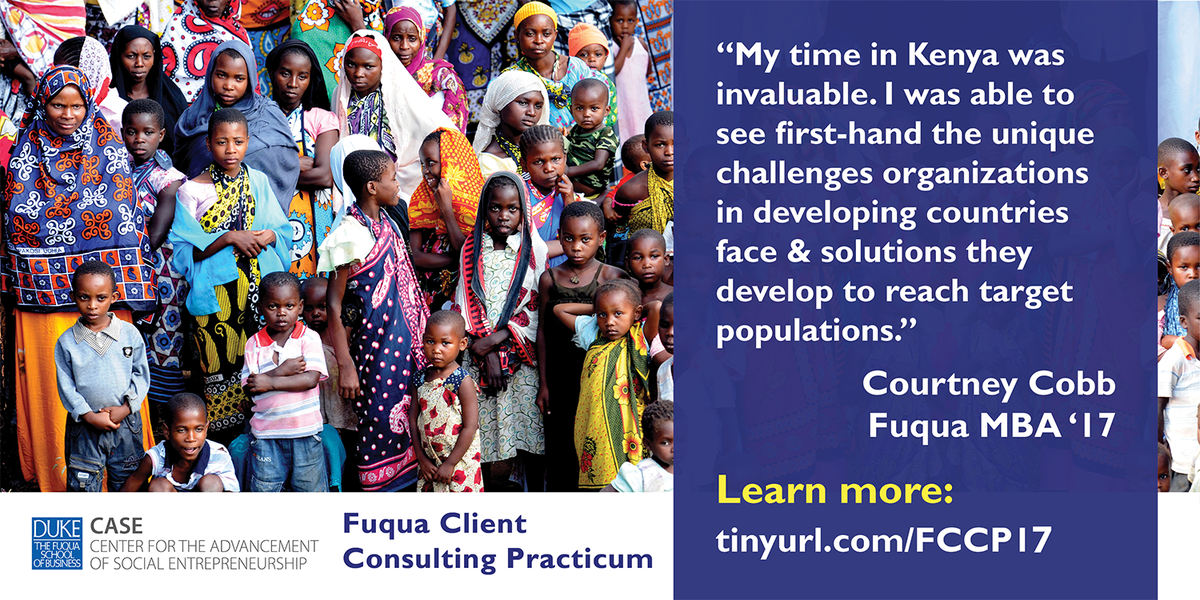 “My time in Kenya was invaluable. I was able to see first-hand the unique challenges organizations in developing countries face & solutions they develop to reach target populations.”

Courtney Cobb
Fuqua MBA ‘17

Learn more:
tinyurl.com/FCCP17

DUKE THE FUQUA SCHOOL OF BUSINESS

CASE
CENTER FOR THE ADVANCEMENT OF SOCIAL ENTREPRENEURSHIP

Fuqua Client Consulting Practicum